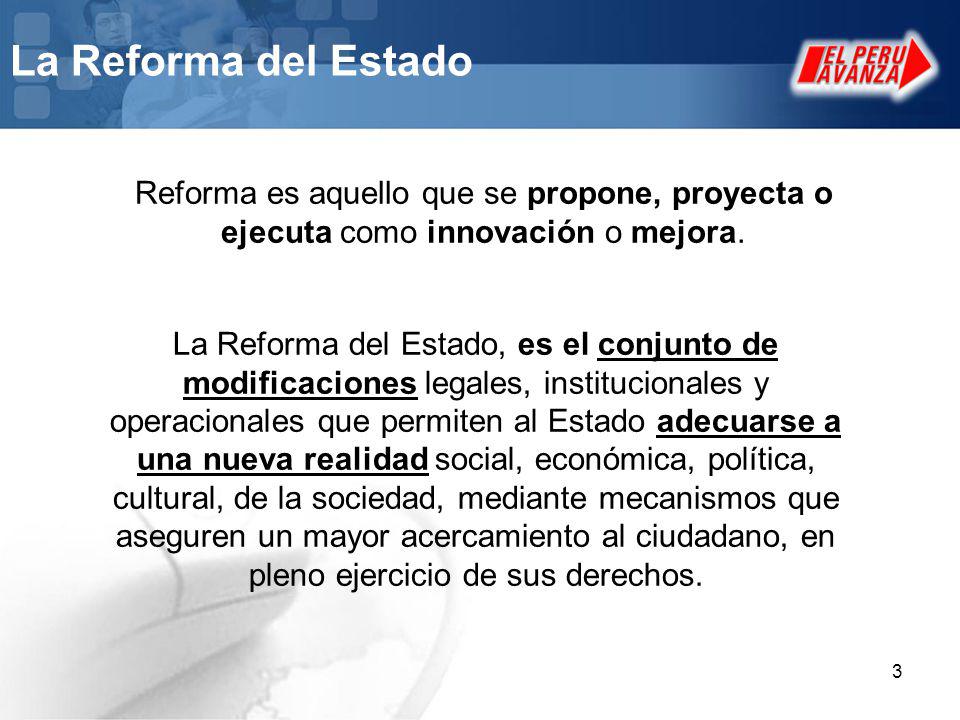 La Reforma del Estado

EL PERU AVANZA

Reforma es aquello que se propone, proyecta o ejecuta como innovación o mejora.

La Reforma del Estado, es el conjunto de modificaciones legales, institucionales y operacionales que permiten al Estado adecuarse a una nueva realidad social, económica, política, cultural, de la sociedad, mediante mecanismos que aseguren un mayor acercamiento al ciudadano, en pleno ejercicio de sus derechos.

3